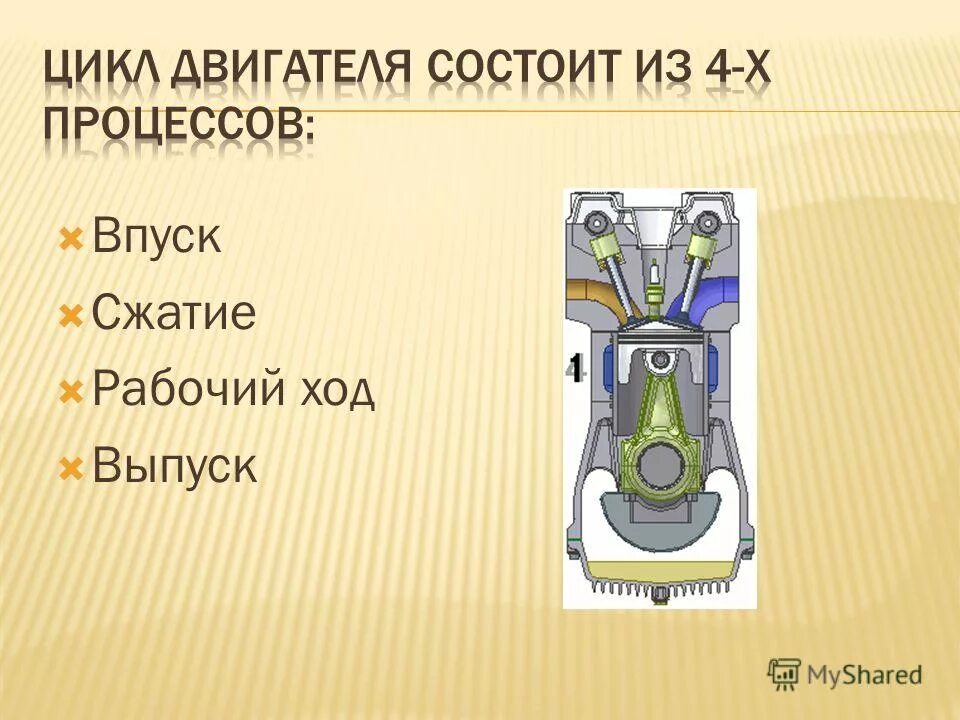 ЦИКЛ ДВИГАТЕЛЯ СОСТОИТ ИЗ 4-Х ПРОЦЕССОВ:

Впуск
Сжатие
Рабочий ход
Выпуск

1

MyShared